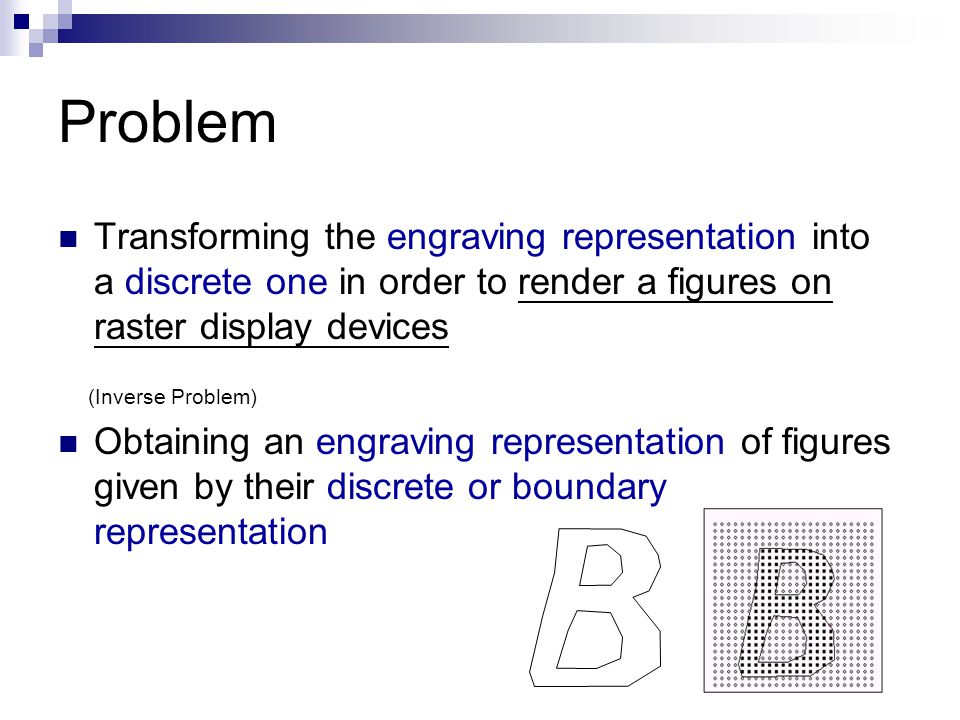 Problem

Transforming the engraving representation into a discrete one in order to render a figures on raster display devices

(Inverse Problem)

Obtaining an engraving representation of figures given by their discrete or boundary representation